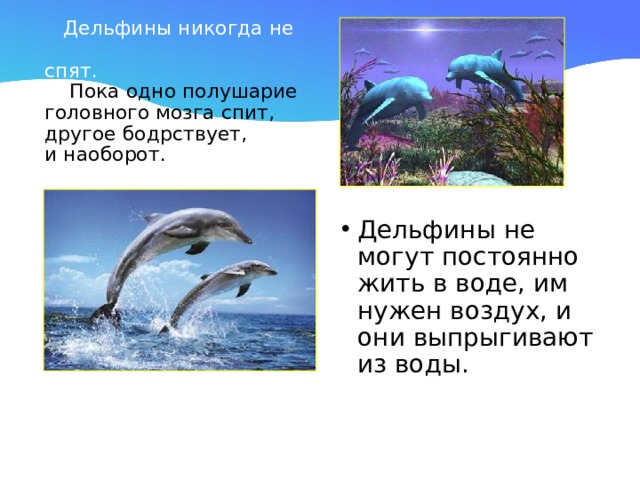 Дельфины никогда не

спят.
Пока одно полушарие головного мозга спит, другое бодрствует, и наоборот.

• Дельфины не могут постоянно жить в воде, им нужен воздух, и они выпрыгивают из воды.